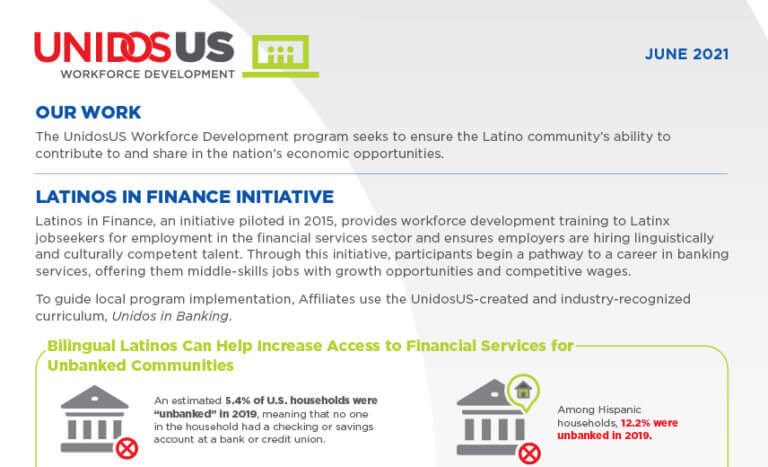 UNIDOSUS
WORKFORCE DEVELOPMENT

JUNE 2021

OUR WORK

The UnidosUS Workforce Development program seeks to ensure the Latino community's ability to contribute to and share in the nation's economic opportunities.

LATINOS IN FINANCE INITIATIVE

Latinos in Finance, an initiative piloted in 2015, provides workforce development training to Latinx jobseekers for employment in the financial services sector and ensures employers are hiring linguistically and culturally competent talent. Through this initiative, participants begin a pathway to a career in banking services, offering them middle-skills jobs with growth opportunities and competitive wages.

To guide local program implementation, Affiliates use the UnidosUS-created and industry-recognized curriculum, Unidos in Banking.

Bilingual Latinos Can Help Increase Access to Financial Services for Unbanked Communities

An estimated 5.4% of U.S. households were "unbanked" in 2019, meaning that no one in the household had a checking or savings account at a bank or credit union.

Among Hispanic households, 12.2% were unbanked in 2019.